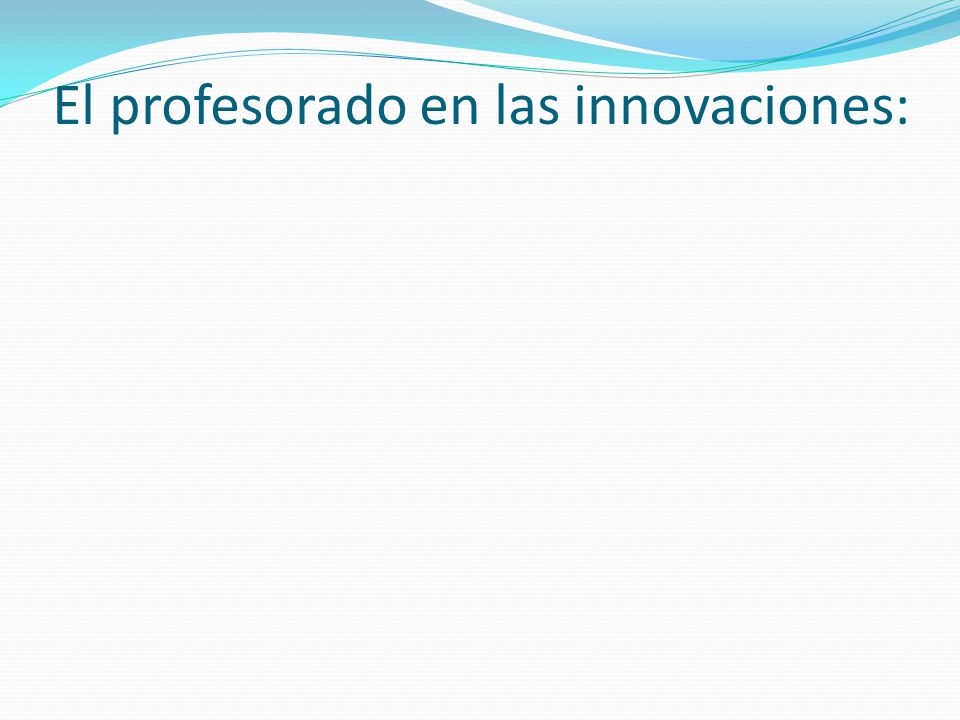 El profesorado en las innovaciones: